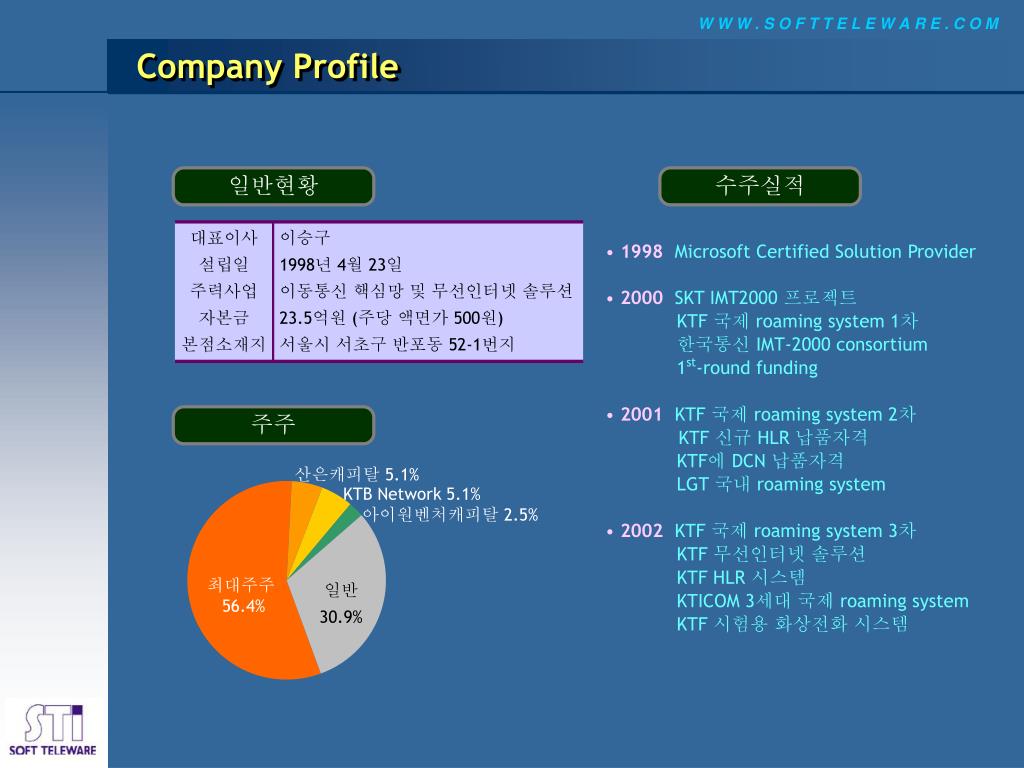 WWW.SOFTTELEWARE.COM

Company Profile

일반현황

| 대표이사 | 이승구 |
|---|---|
| 설립일 | 1998년 4월 23일 |
| 주력사업 | 이동통신 핵심망 및 무선인터넷 솔루션 |
| 자본금 | 23.5억원 (주당 액면가 500원) |
| 본점소재지 | 서울시 서초구 반포동 52-1번지 |

주주

산은캐피탈 5.1%
KTB Network 5.1%
아이원벤처캐피탈 2.5%
최대주주 56.4%
일반 30.9%

수주실적

• 1998 Microsoft Certified Solution Provider

• 2000 SKT IMT2000 프로젝트
KTF 국제 roaming system 1차
한국통신 IMT-2000 consortium
$1^{st}$-round funding

• 2001 KTF 국제 roaming system 2차
KTF 신규 HLR 납품자격
KTF에 DCN 납품자격
LGT 국내 roaming system

• 2002 KTF 국제 roaming system 3차
KTF 무선인터넷 솔루션
KTF HLR 시스템
KTICOM 3세대 국제 roaming system
KTF 시험용 화상전화 시스템

STI
SOFT TELEWARE